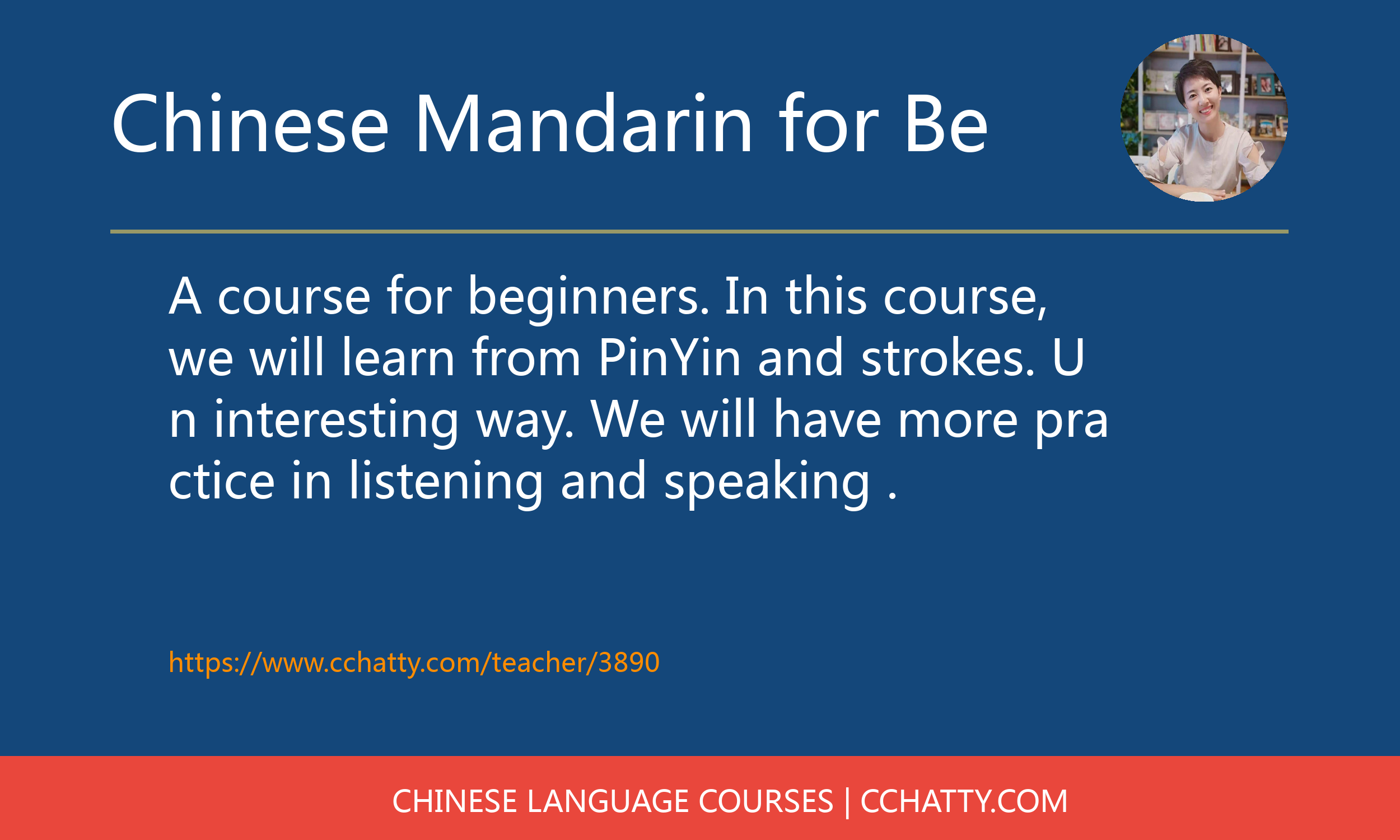 Chinese Mandarin for Be

A course for beginners. In this course, we will learn from PinYin and strokes. U n interesting way. We will have more pra ctice in listening and speaking .

https://www.cchatty.com/teacher/3890

CHINESE LANGUAGE COURSES | CCHATTY.COM